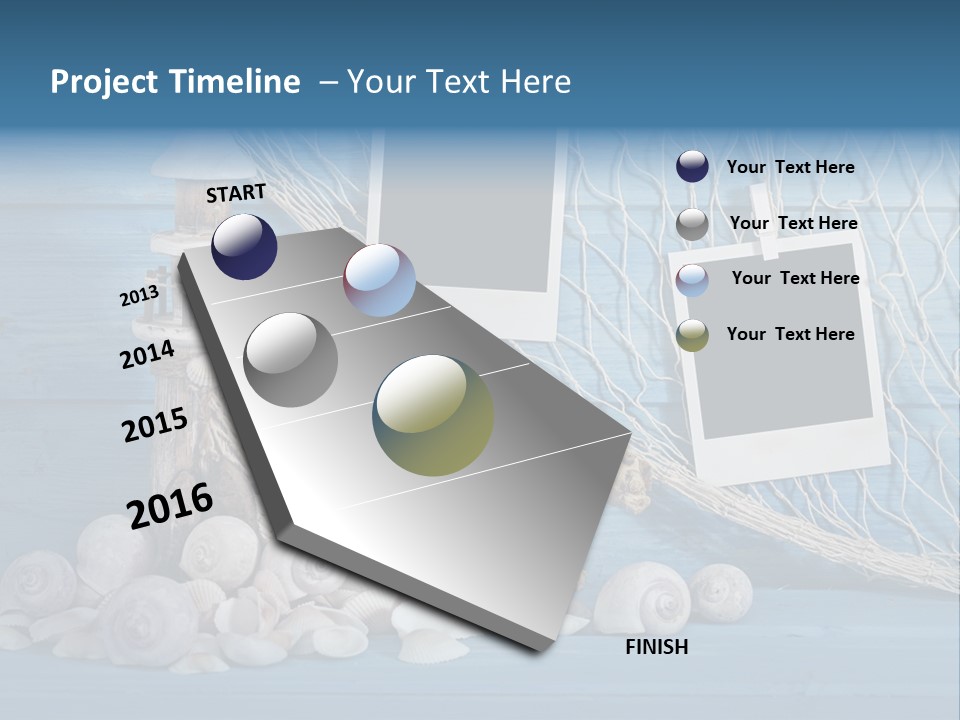 Project Timeline – Your Text Here

START

2013

2014

2015

2016

FINISH

Your Text Here

Your Text Here

Your Text Here

Your Text Here